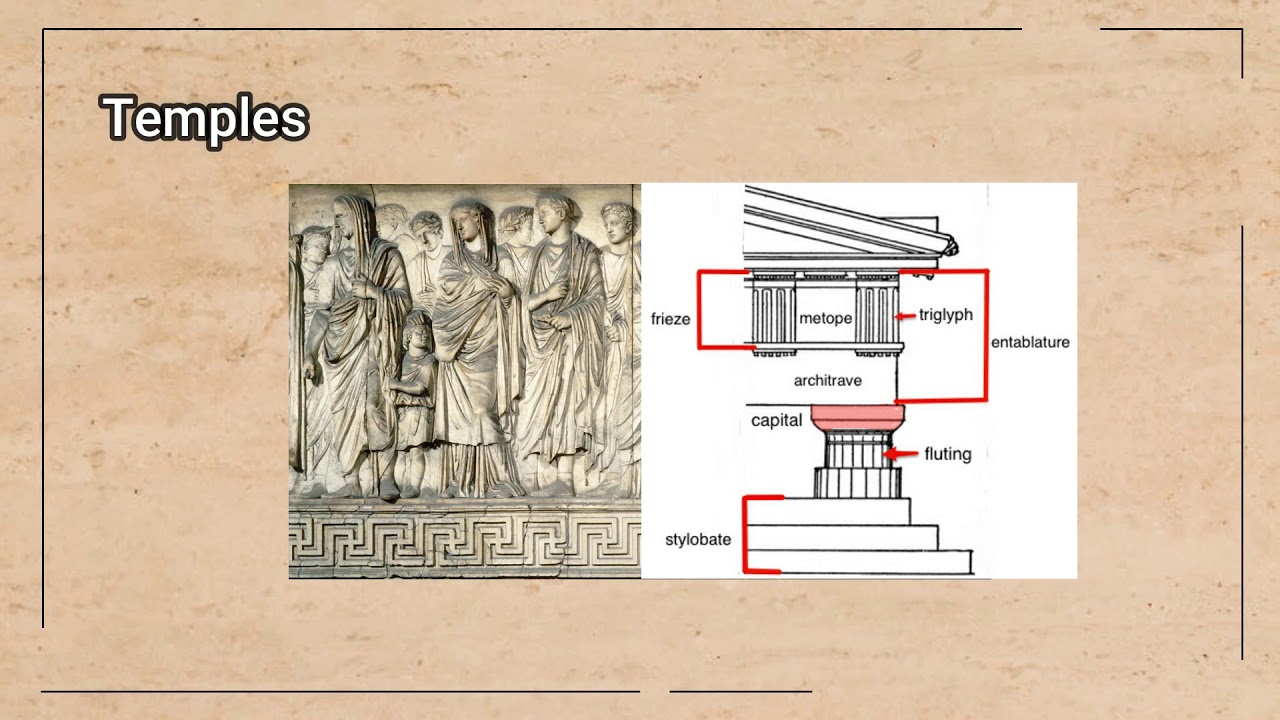 Temples

frieze
metope
triglyph
entablature
architrave
capital
fluting
stylobate